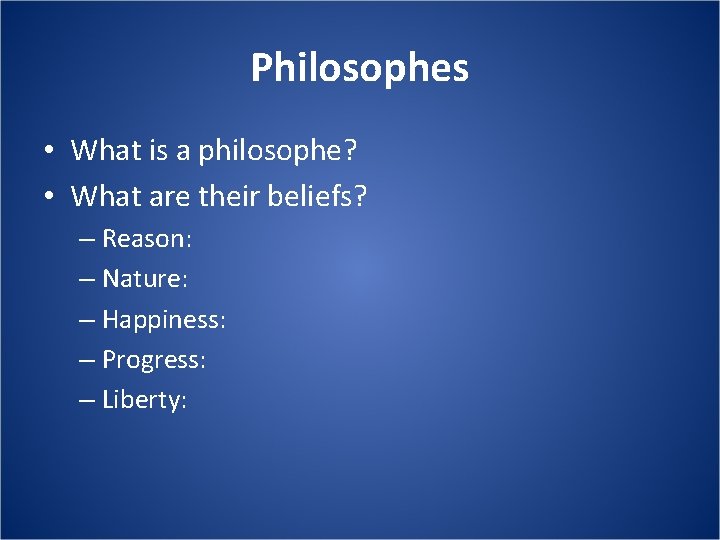 Philosophes

• What is a philosophe?
• What are their beliefs?
– Reason:
– Nature:
– Happiness:
– Progress:
– Liberty: